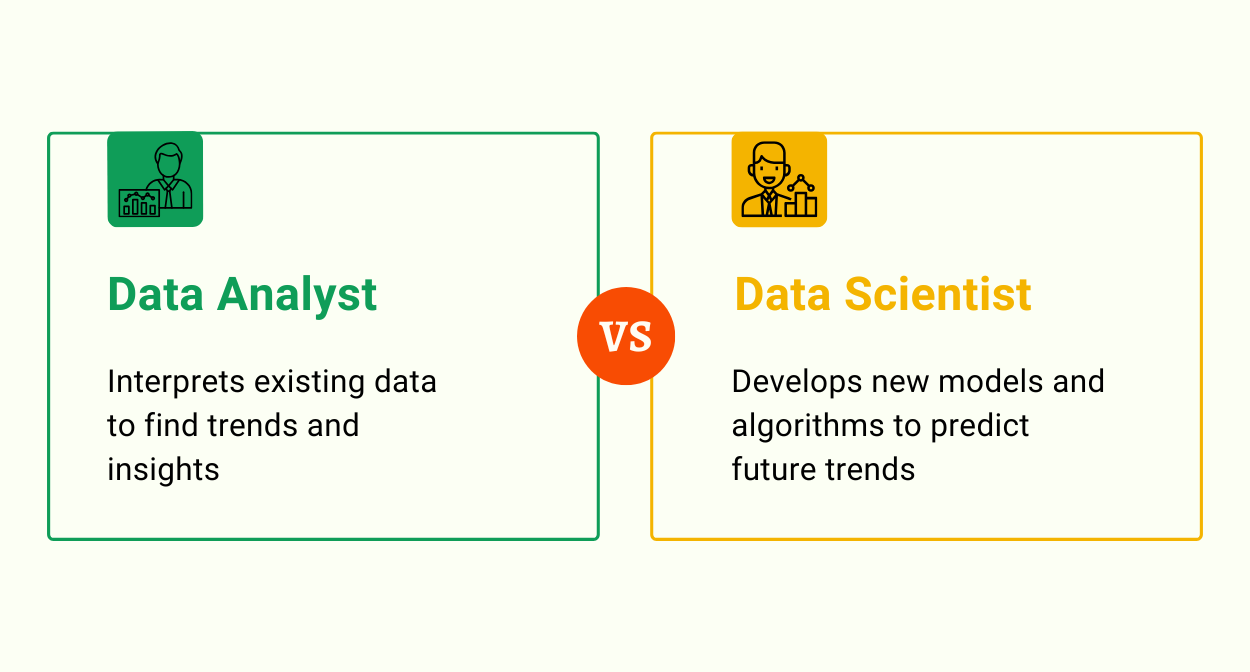 Data Analyst

Interprets existing data to find trends and insights

VS

Data Scientist

Develops new models and algorithms to predict future trends